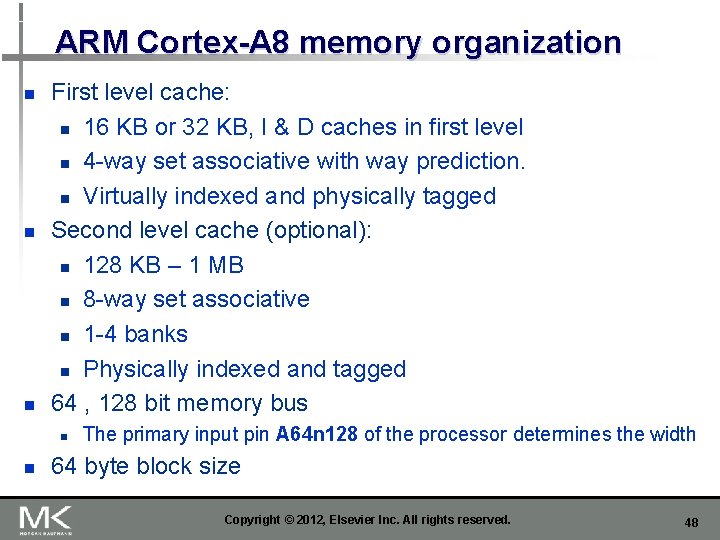 ARM Cortex-A8 memory organization

First level cache:
16 KB or 32 KB, I & D caches in first level
4-way set associative with way prediction.
Virtually indexed and physically tagged

Second level cache (optional):
128 KB – 1 MB
8-way set associative
1-4 banks
Physically indexed and tagged

64 , 128 bit memory bus
The primary input pin A64n128 of the processor determines the width

64 byte block size

MK
MORGAN KAUFMANN

Copyright © 2012, Elsevier Inc. All rights reserved.

48